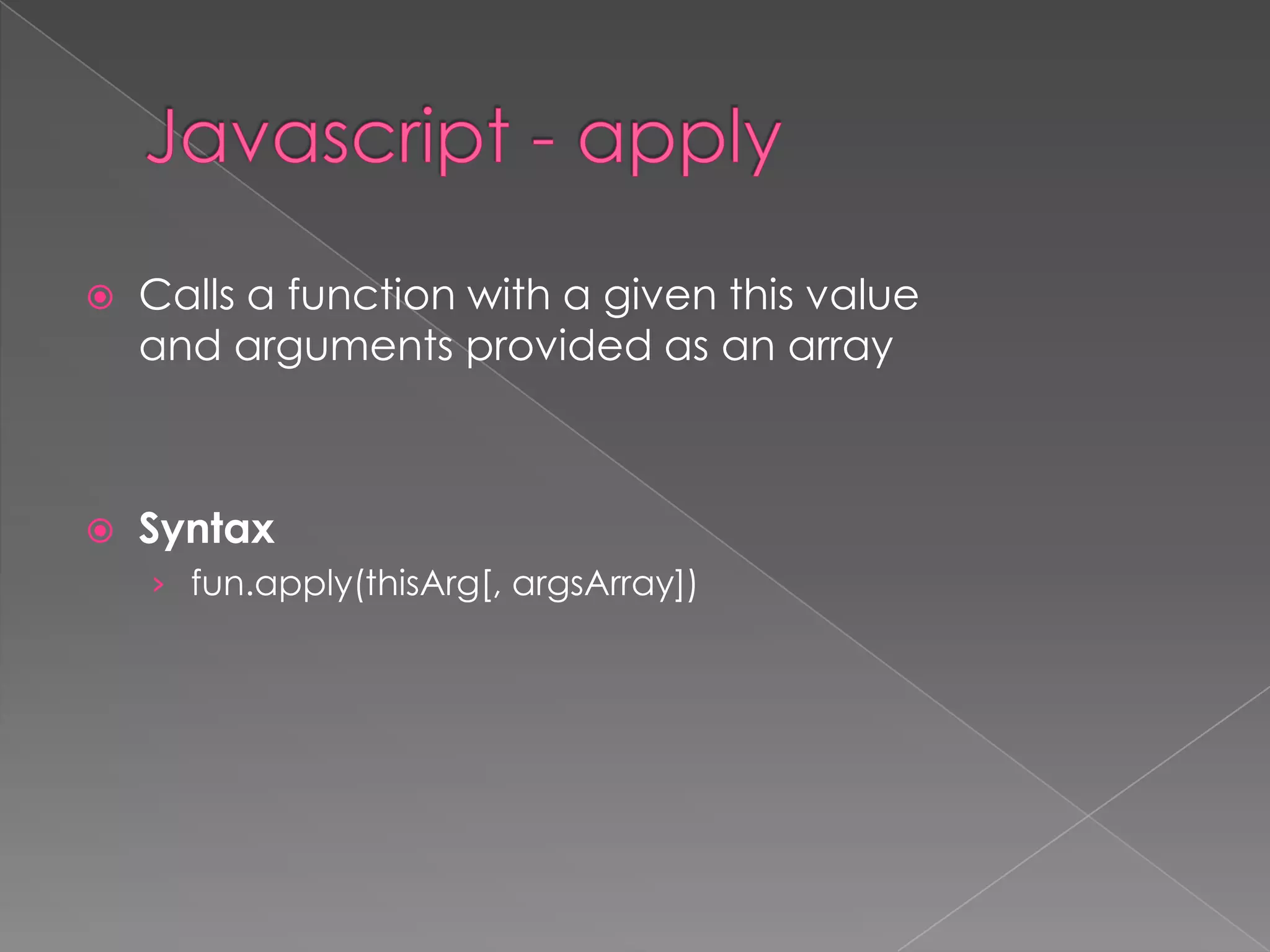 Javascript - apply

Calls a function with a given this value and arguments provided as an array

Syntax

fun.apply(thisArg[, argsArray])